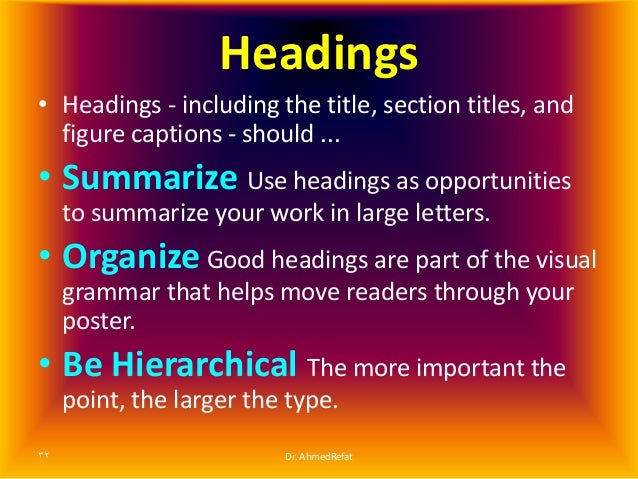 Headings

• Headings - including the title, section titles, and figure captions - should ...

• Summarize Use headings as opportunities to summarize your work in large letters.

• Organize Good headings are part of the visual grammar that helps move readers through your poster.

• Be Hierarchical The more important the point, the larger the type.

٣٢

Dr. AhmedRefat